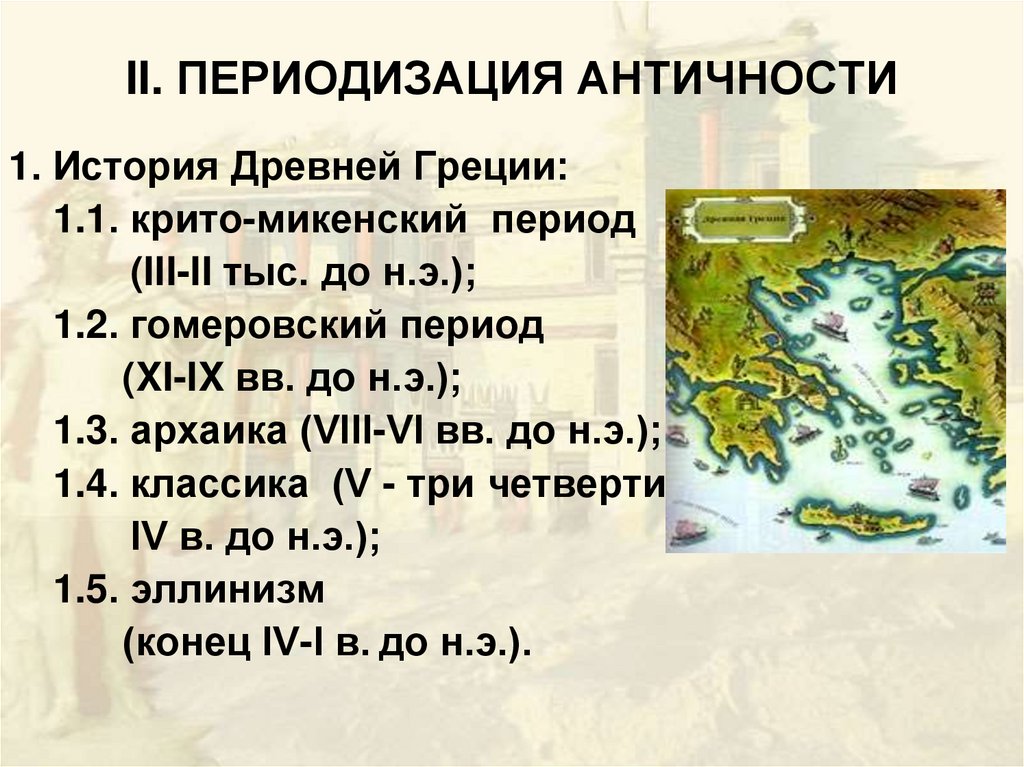 II. ПЕРИОДИЗАЦИЯ АНТИЧНОСТИ

1. История Древней Греции:
1.1. крито-микенский период (III-II тыс. до н.э.);
1.2. гомеровский период (XI-IX вв. до н.э.);
1.3. архаика (VIII-VI вв. до н.э.);
1.4. классика (V - три четверти IV в. до н.э.);
1.5. эллинизм (конец IV-I в. до н.э.).

Древняя Греция